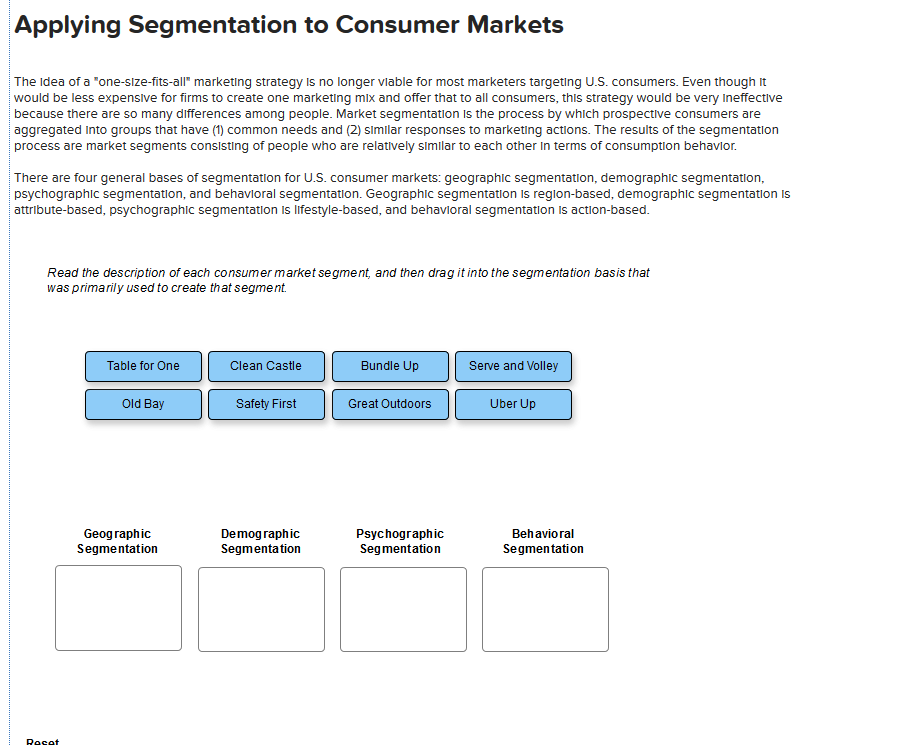 Applying Segmentation to Consumer Markets

The idea of a "one-size-fits-all" marketing strategy is no longer viable for most marketers targeting U.S. consumers. Even though it would be less expensive for firms to create one marketing mix and offer that to all consumers, this strategy would be very ineffective because there are so many differences among people. Market segmentation is the process by which prospective consumers are aggregated into groups that have (1) common needs and (2) similar responses to marketing actions. The results of the segmentation process are market segments consisting of people who are relatively similar to each other in terms of consumption behavior.

There are four general bases of segmentation for U.S. consumer markets: geographic segmentation, demographic segmentation, psychographic segmentation, and behavioral segmentation. Geographic segmentation is region-based, demographic segmentation is attribute-based, psychographic segmentation is lifestyle-based, and behavioral segmentation is action-based.

Read the description of each consumer market segment, and then drag it into the segmentation basis that was primarily used to create that segment.

Table for One
Clean Castle
Bundle Up
Serve and Volley
Old Bay
Safety First
Great Outdoors
Uber Up

Geographic Segmentation
Demographic Segmentation
Psychographic Segmentation
Behavioral Segmentation

Reset